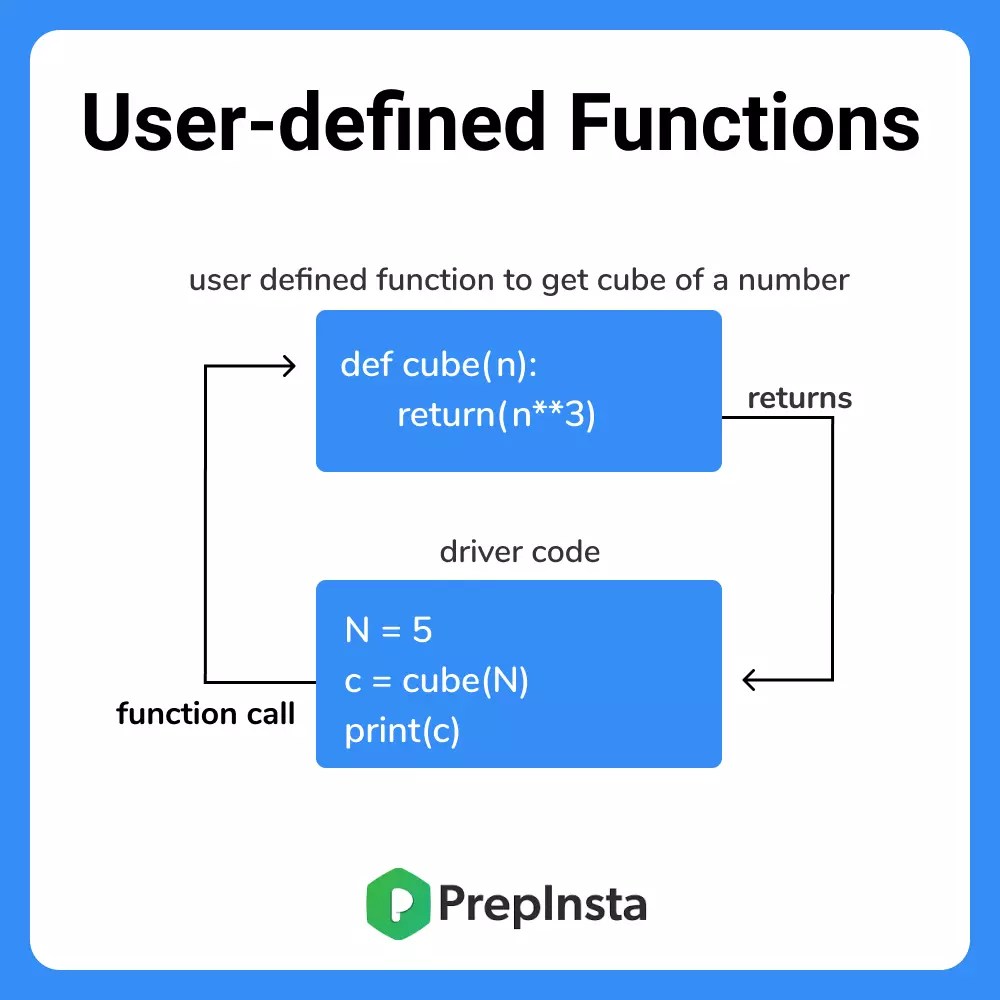 User-defined Functions

user defined function to get cube of a number

def cube(n):
    return(n**3)

returns

driver code

N = 5
c = cube(N)
print(c)

function call

PrepInsta